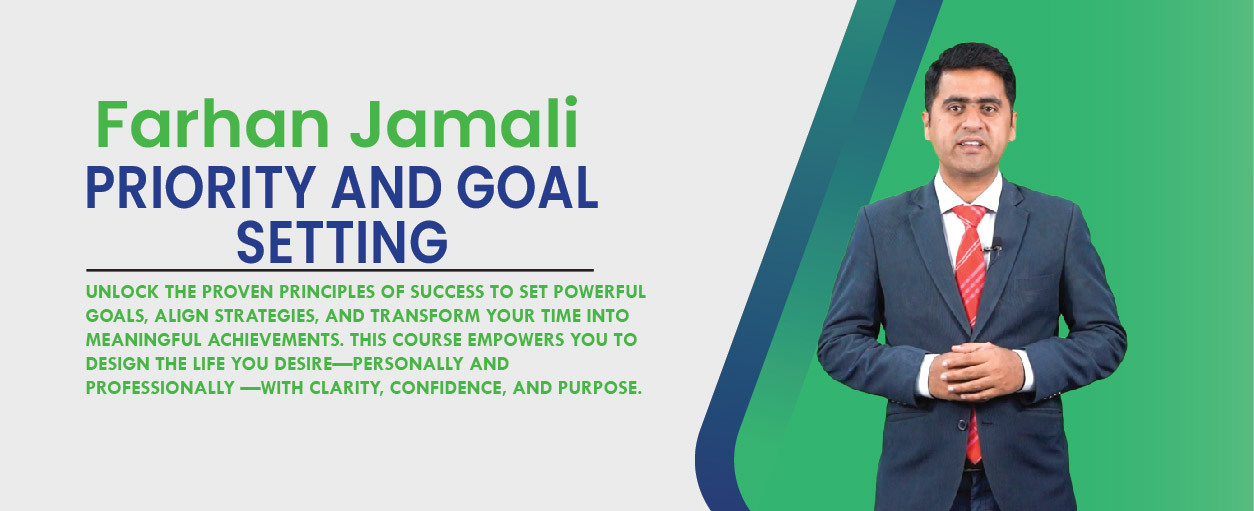 Farhan Jamali
PRIORITY AND GOAL SETTING

UNLOCK THE PROVEN PRINCIPLES OF SUCCESS TO SET POWERFUL GOALS, ALIGN STRATEGIES, AND TRANSFORM YOUR TIME INTO MEANINGFUL ACHIEVEMENTS. THIS COURSE EMPOWERS YOU TO DESIGN THE LIFE YOU DESIRE—PERSONALLY AND PROFESSIONALLY —WITH CLARITY, CONFIDENCE, AND PURPOSE.